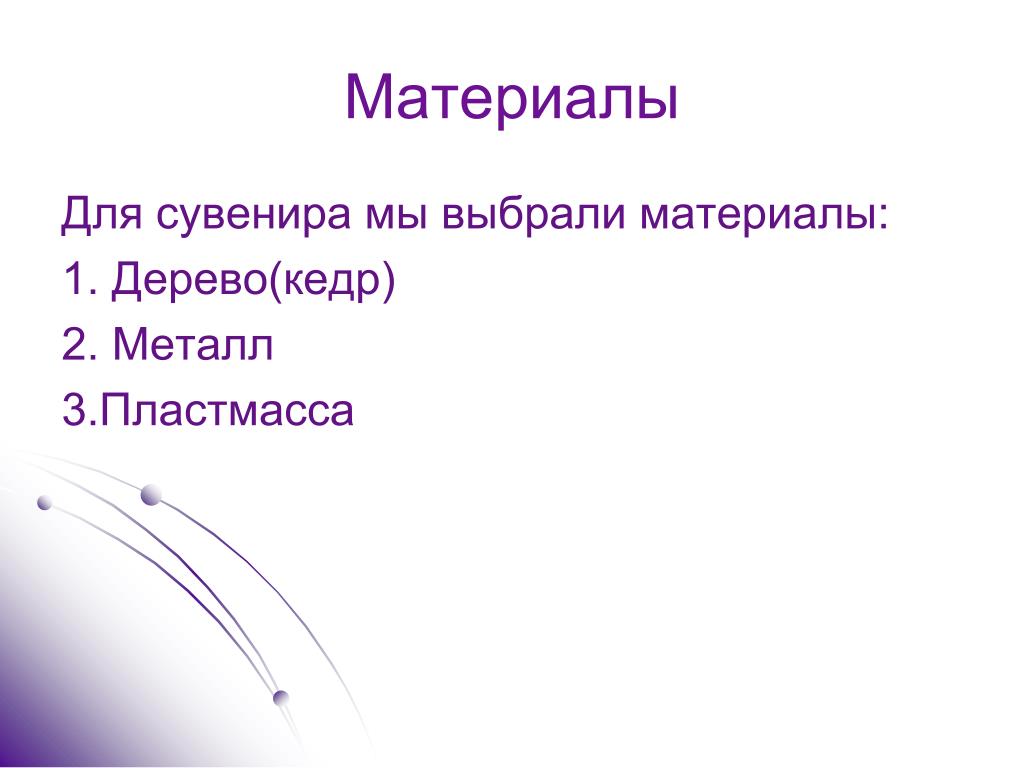 Материалы

Для сувенира мы выбрали материалы:
1. Дерево(кедр)
2. Металл
3.Пластмасса